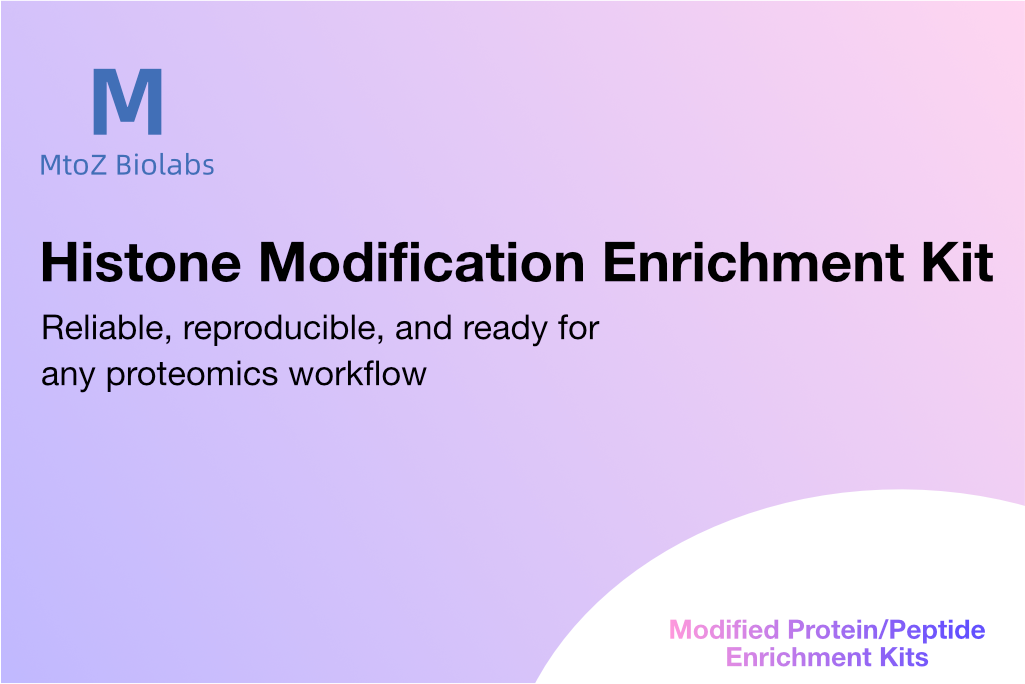 M
MtoZ Biolabs

Histone Modification Enrichment Kit

Reliable, reproducible, and ready for any proteomics workflow

Modified Protein/Peptide Enrichment Kits